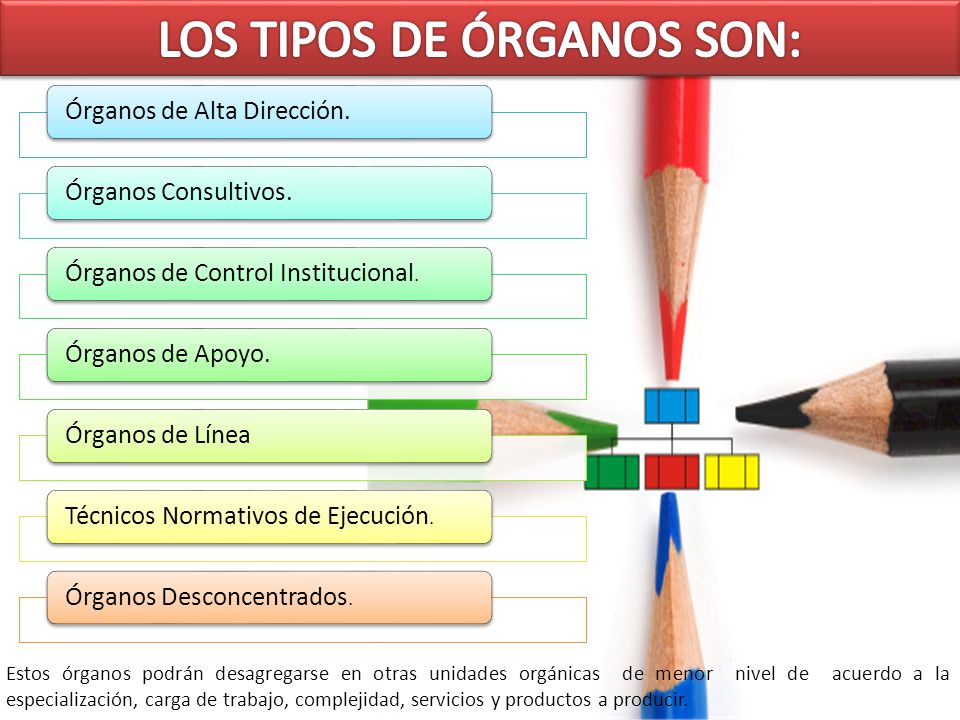 LOS TIPOS DE ÓRGANOS SON:

Órganos de Alta Dirección.

Órganos Consultivos.

Órganos de Control Institucional.

Órganos de Apoyo.

Órganos de Línea

Técnicos Normativos de Ejecución.

Órganos Desconcentrados.

Estos órganos podrán desagregarse en otras unidades orgánicas de menor nivel de acuerdo a la especialización, carga de trabajo, complejidad, servicios y productos a producir.